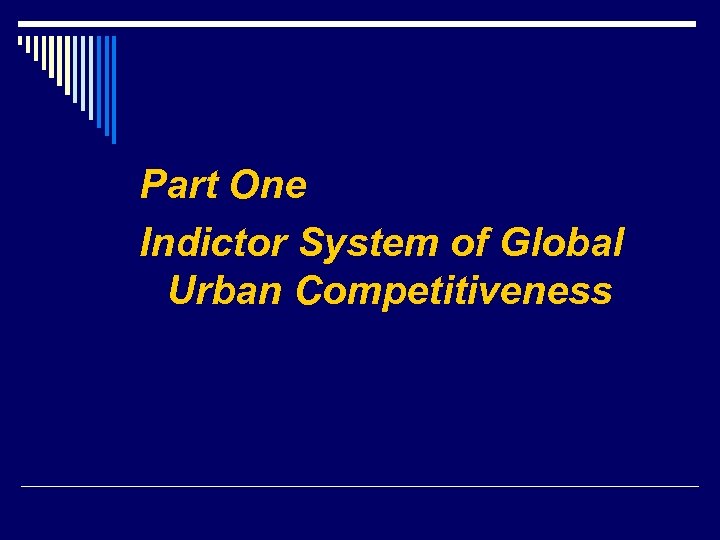 Part One

Indictor System of Global Urban Competitiveness